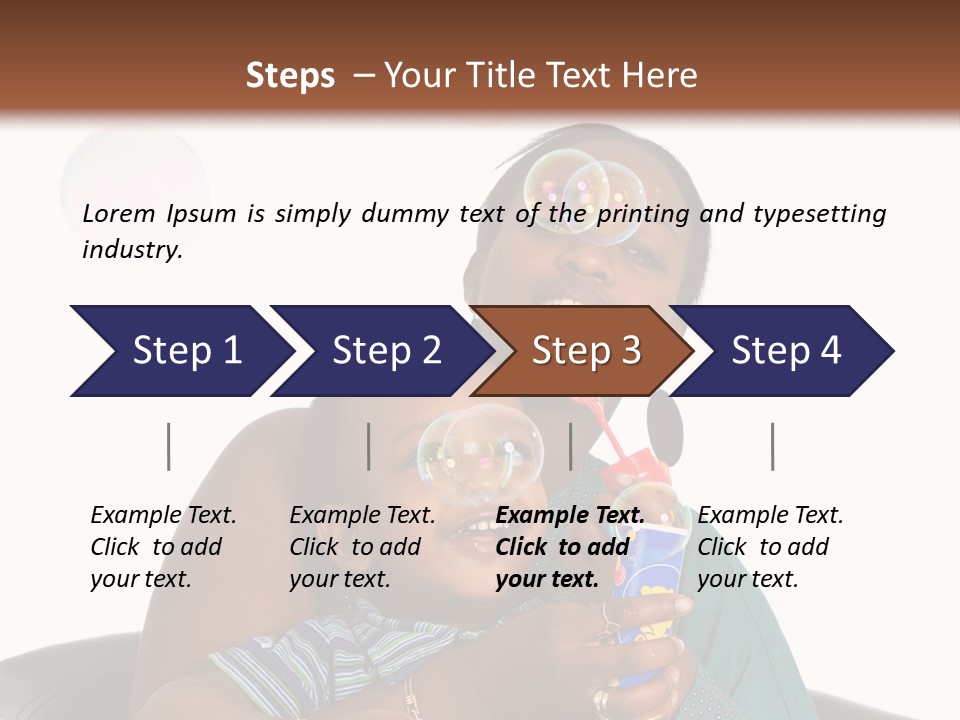 Steps – Your Title Text Here

Lorem Ipsum is simply dummy text of the printing and typesetting industry.

Step 1

Step 2

Step 3

Step 4

Example Text. Click to add your text.

Example Text. Click to add your text.

Example Text. Click to add your text.

Example Text. Click to add your text.